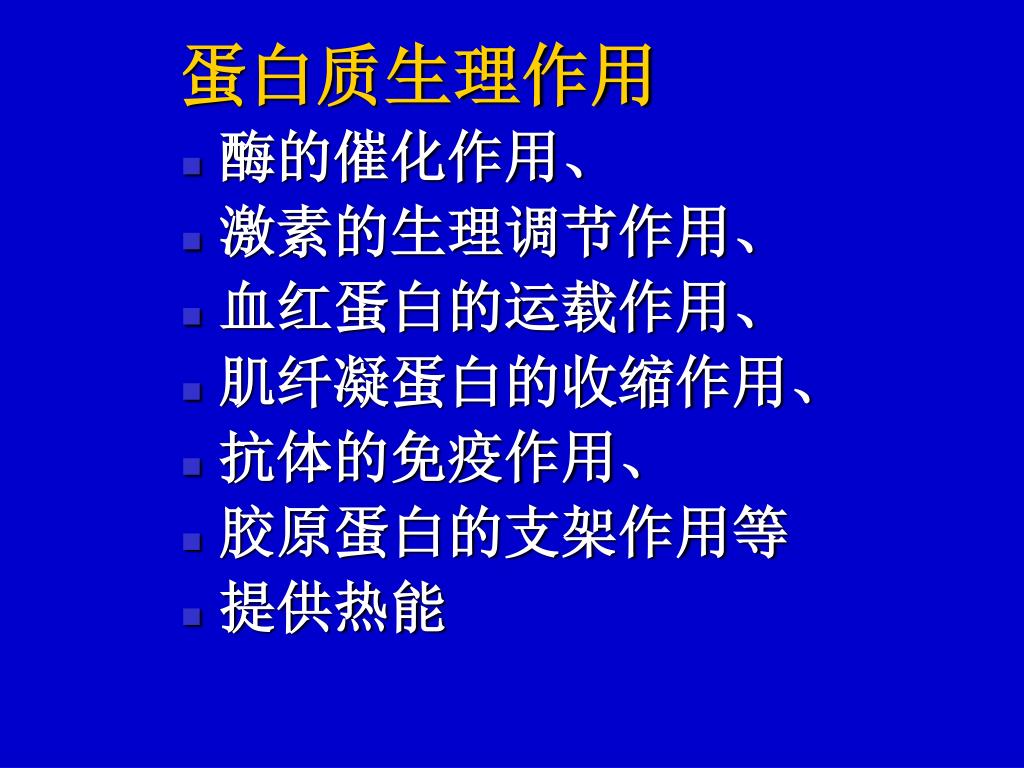 蛋白质生理作用

- 酶的催化作用、
- 激素的生理调节作用、
- 血红蛋白的运载作用、
- 肌纤凝蛋白的收缩作用、
- 抗体的免疫作用、
- 胶原蛋白的支架作用等
- 提供热能